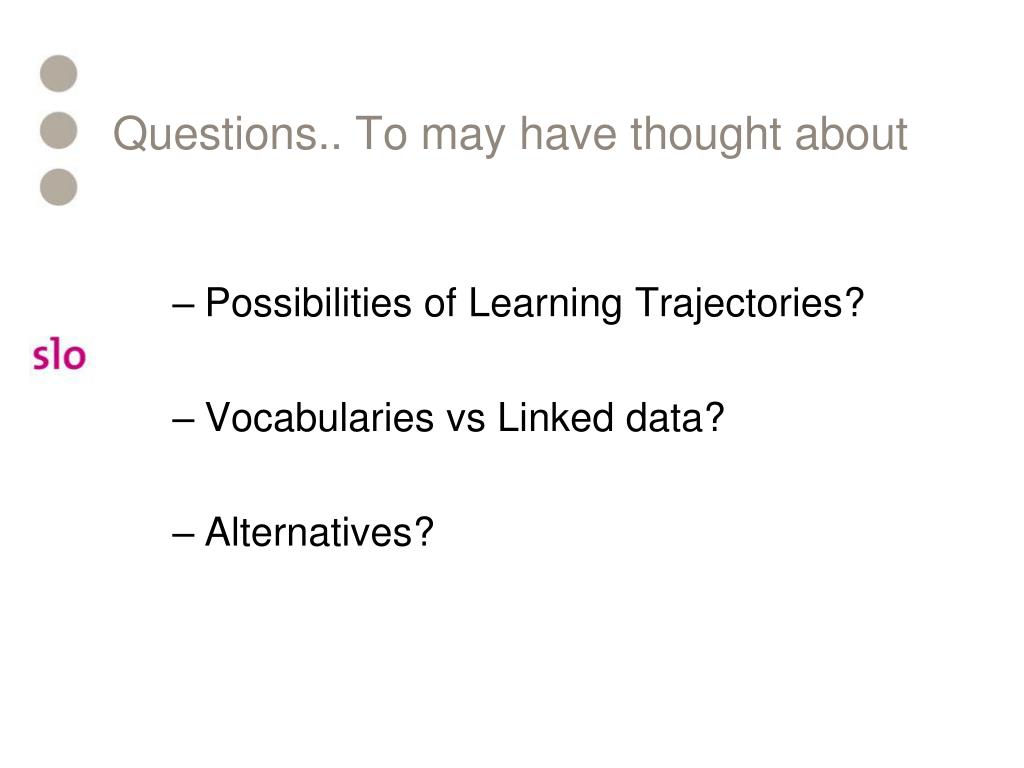 Questions.. To may have thought about

slo

– Possibilities of Learning Trajectories?

– Vocabularies vs Linked data?

– Alternatives?